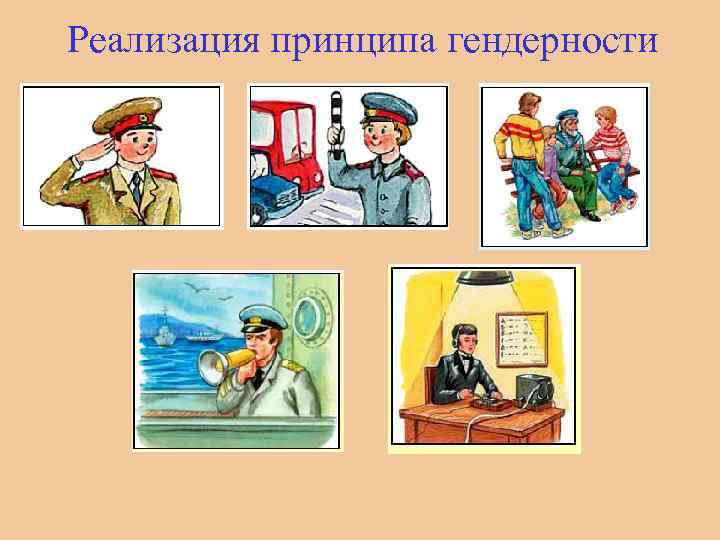 Реализация принципа гендерности